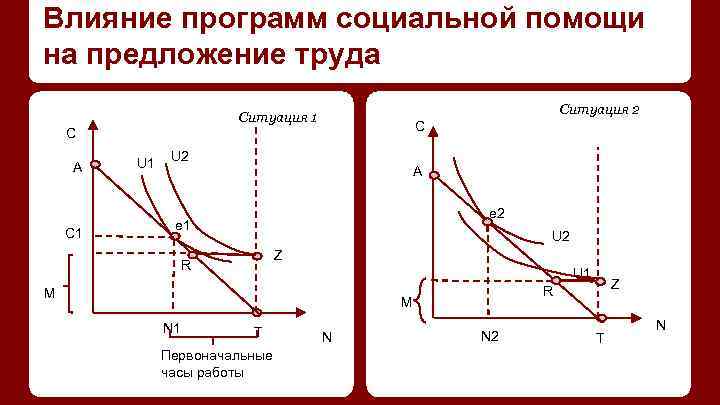 Влияние программ социальной помощи на предложение труда

Ситуация 1

C
A
U1
U2
C1
e1
R
Z
M
N1
T
N
Первоначальные часы работы

Ситуация 2

C
A
e2
U2
U1
R
Z
M
N2
T
N